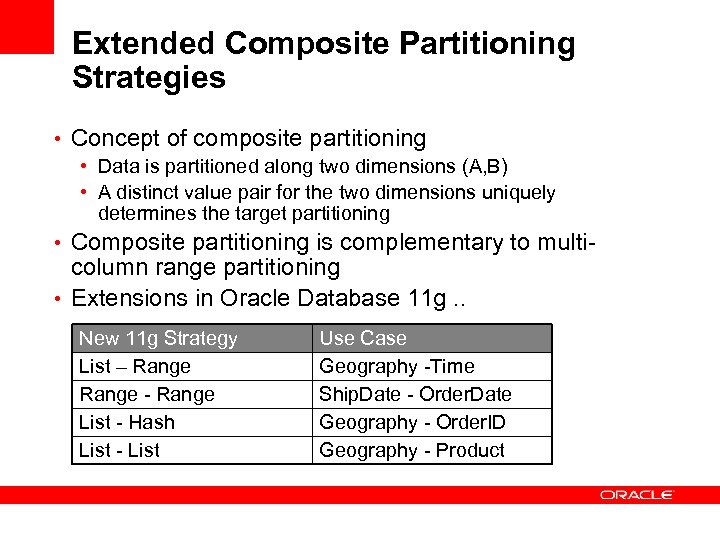 Extended Composite Partitioning Strategies

• Concept of composite partitioning
  • Data is partitioned along two dimensions (A,B)
  • A distinct value pair for the two dimensions uniquely determines the target partitioning
• Composite partitioning is complementary to multi-column range partitioning
• Extensions in Oracle Database 11g ..

| New 11g Strategy | Use Case |
|---|---|
| List – Range | Geography -Time |
| Range - Range | ShipDate - OrderDate |
| List - Hash | Geography - OrderID |
| List - List | Geography - Product |

ORACLE